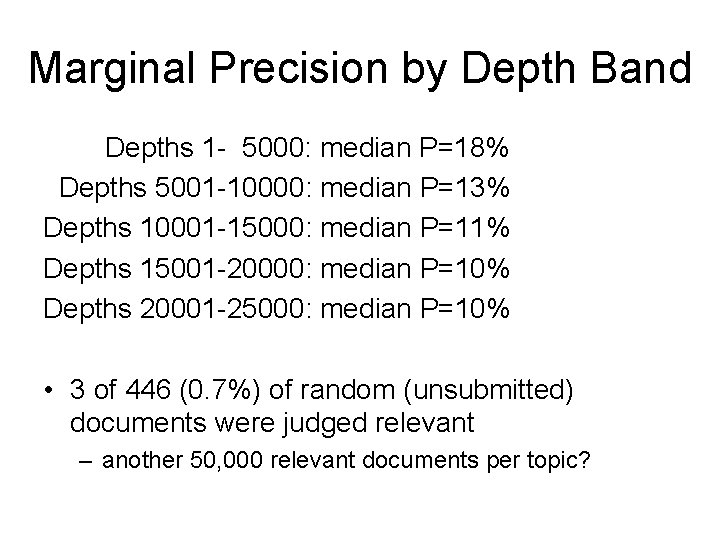 Marginal Precision by Depth Band

Depths 1- 5000: median P=18%
Depths 5001-10000: median P=13%
Depths 10001-15000: median P=11%
Depths 15001-20000: median P=10%
Depths 20001-25000: median P=10%

• 3 of 446 (0.7%) of random (unsubmitted) documents were judged relevant
 – another 50,000 relevant documents per topic?